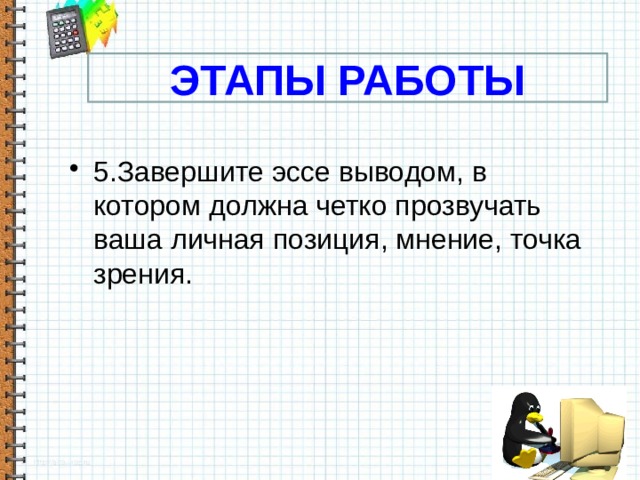 ЭТАПЫ РАБОТЫ

• 5.Завершите эссе выводом, в котором должна четко прозвучать ваша личная позиция, мнение, точка зрения.